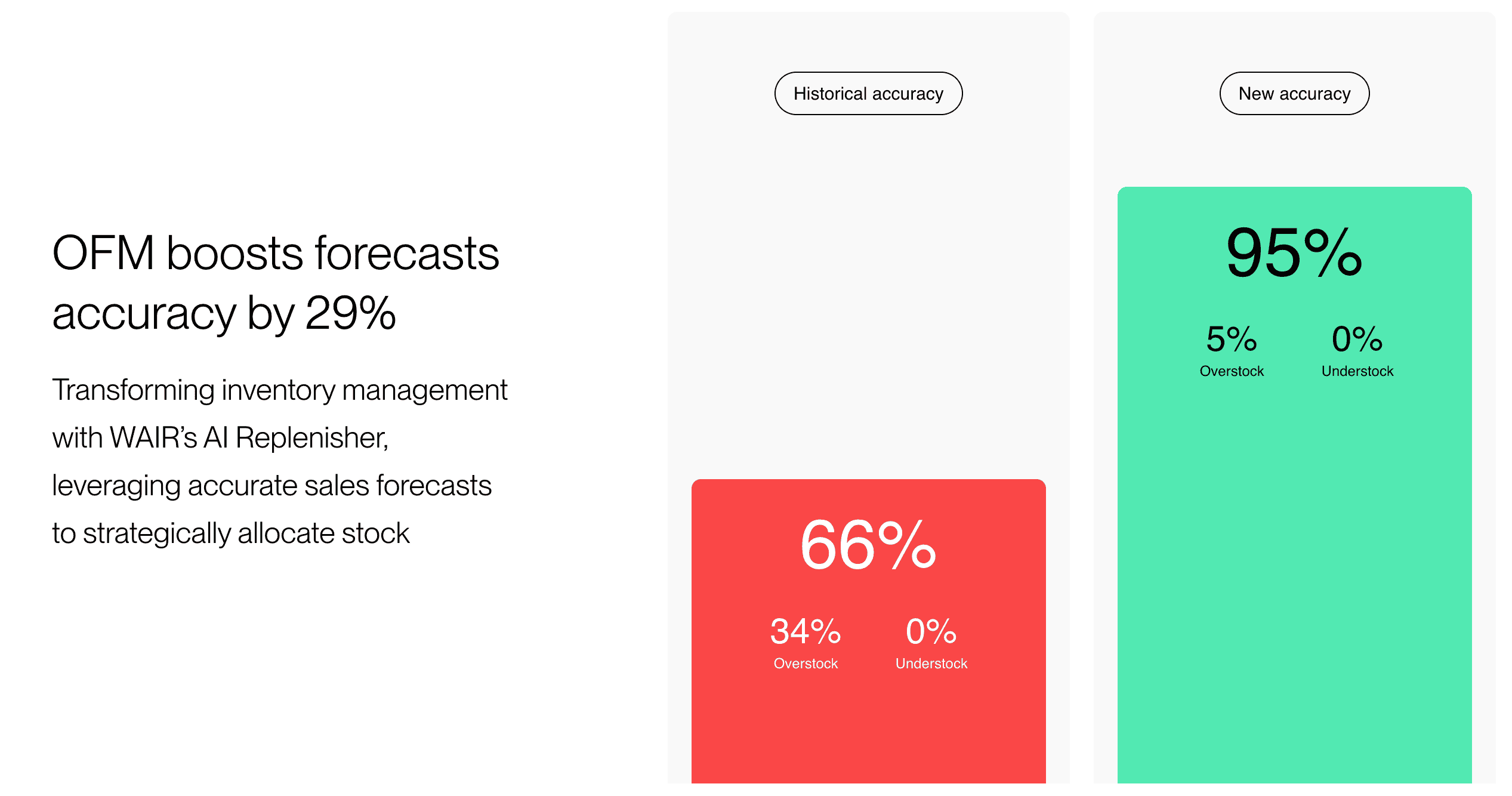 OFM boosts forecasts accuracy by 29%

Transforming inventory management with WAIR's AI Replenisher, leveraging accurate sales forecasts to strategically allocate stock

Historical accuracy

66%

34%
Overstock

0%
Understock

New accuracy

95%

5%
Overstock

0%
Understock